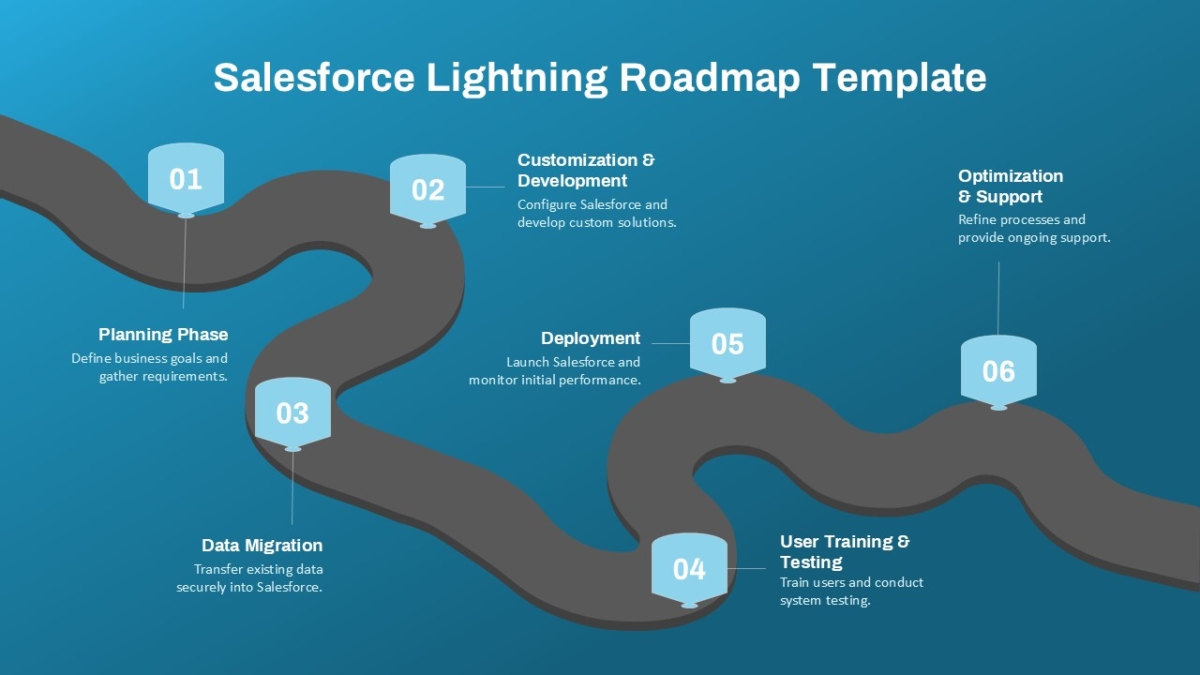 Salesforce Lightning Roadmap Template

01

Planning Phase
Define business goals and gather requirements.

02

Customization & Development
Configure Salesforce and develop custom solutions.

03

Data Migration
Transfer existing data securely into Salesforce.

04

User Training & Testing
Train users and conduct system testing.

05

Deployment
Launch Salesforce and monitor initial performance.

06

Optimization & Support
Refine processes and provide ongoing support.